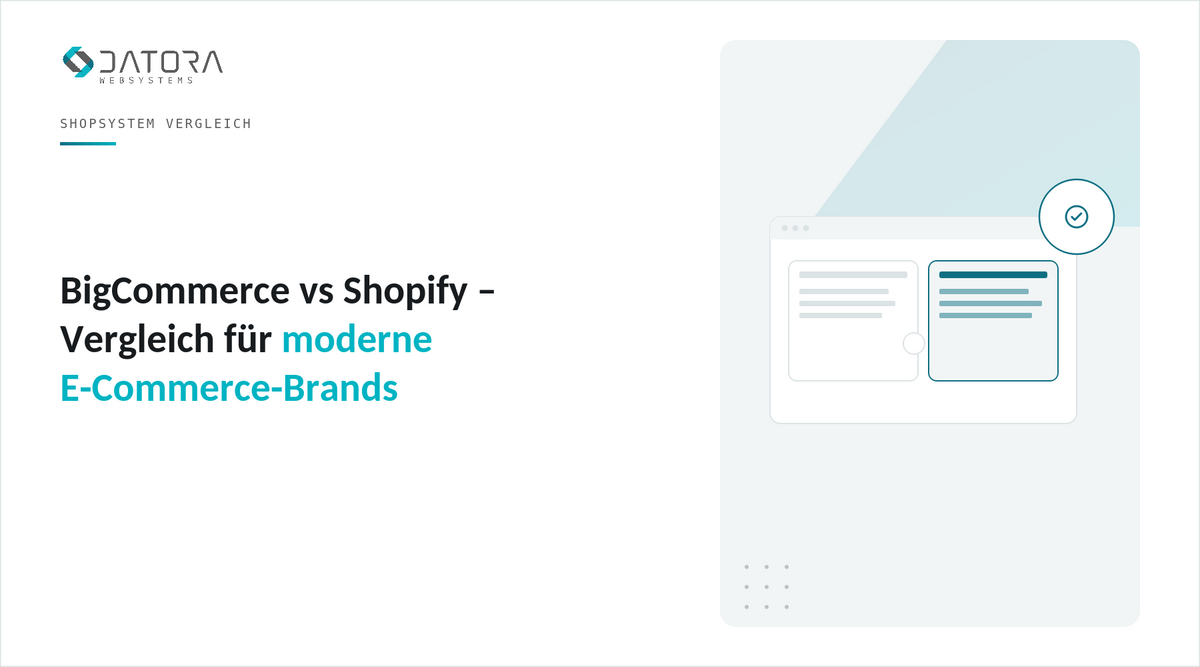 DATORA
WEBSYSTEMS

SHOPSYSTEM VERGLEICH

BigCommerce vs Shopify – Vergleich für moderne E-Commerce-Brands